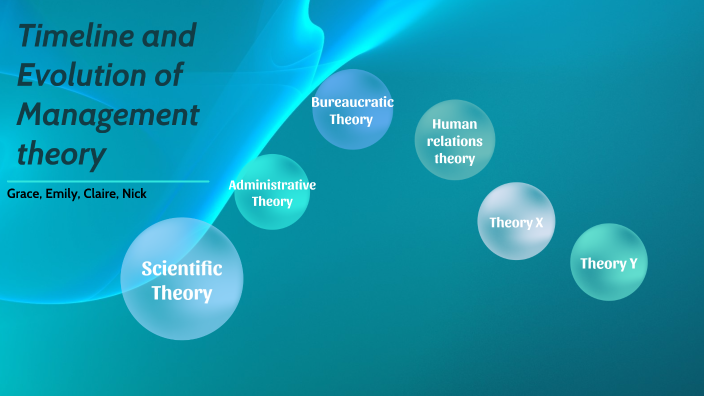 Timeline and Evolution of Management theory

Grace, Emily, Claire, Nick

Scientific Theory

Administrative Theory

Bureaucratic Theory

Human relations theory

Theory X

Theory Y